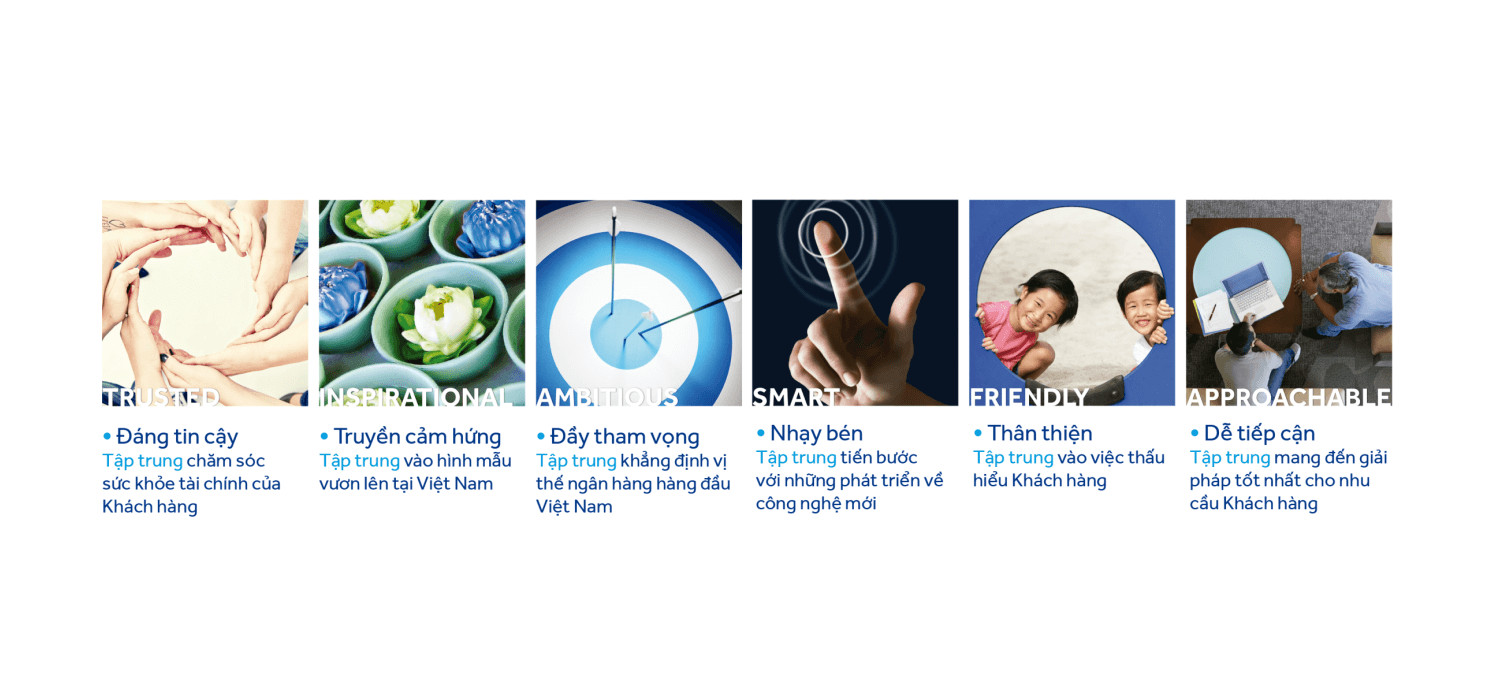 TRUSTED
• Đáng tin cậy
Tập trung chăm sóc sức khỏe tài chính của Khách hàng

INSPIRATIONAL
• Truyền cảm hứng
Tập trung vào hình mẫu vươn lên tại Việt Nam

AMBITIOUS
• Đầy tham vọng
Tập trung khẳng định vị thế ngân hàng hàng đầu Việt Nam

SMART
• Nhạy bén
Tập trung tiến bước với những phát triển về công nghệ mới

FRIENDLY
• Thân thiện
Tập trung vào việc thấu hiểu Khách hàng

APPROACHABLE
• Dễ tiếp cận
Tập trung mang đến giải pháp tốt nhất cho nhu cầu Khách hàng